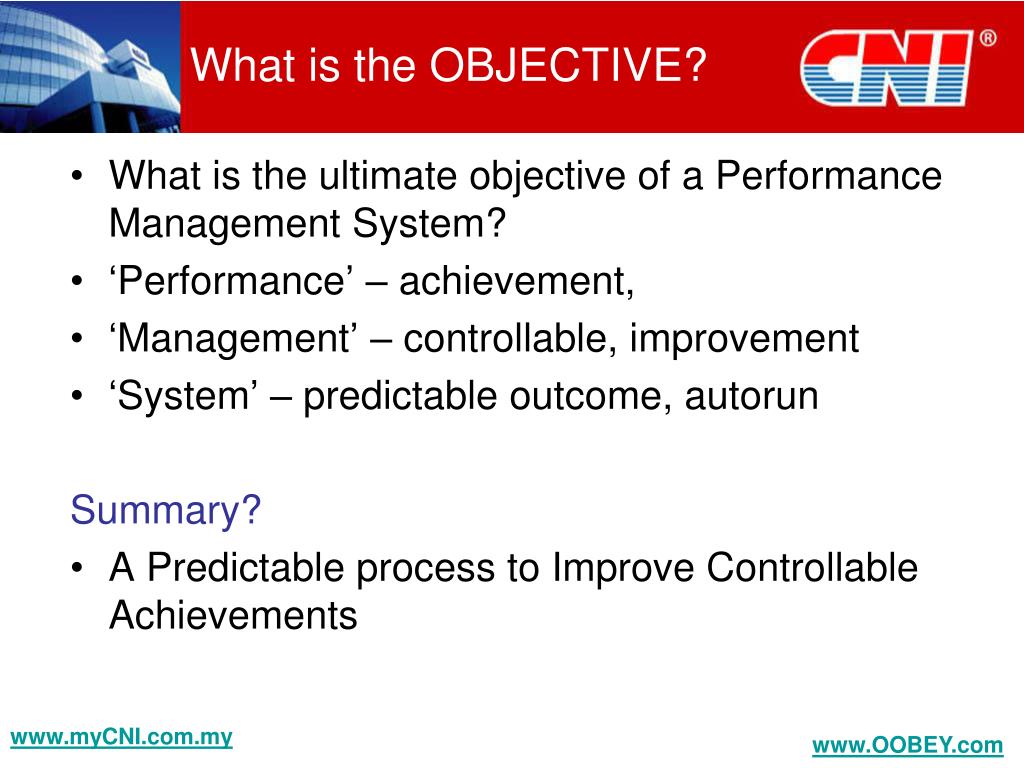 What is the OBJECTIVE?

CNI®

• What is the ultimate objective of a Performance Management System?
• ‘Performance’ – achievement,
• ‘Management’ – controllable, improvement
• ‘System’ – predictable outcome, autorun

Summary?
• A Predictable process to Improve Controllable Achievements

www.myCNI.com.my

www.OOBEY.com